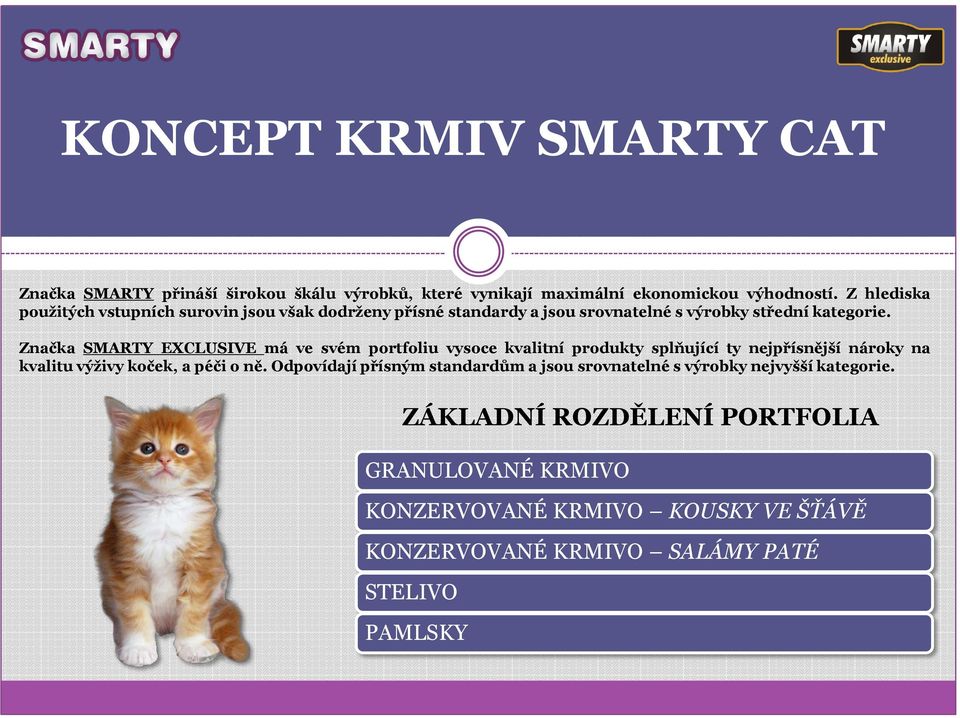 SMARTY

SMARTY exclusive

KONCEPT KRMIV SMARTY CAT

Značka SMARTY přináší širokou škálu výrobků, které vynikají maximální ekonomickou výhodností. Z hlediska použitých vstupních surovin jsou však dodrženy přísné standardy a jsou srovnatelné s výrobky střední kategorie.

Značka SMARTY EXCLUSIVE má ve svém portfoliu vysoce kvalitní produkty splňující ty nejpřísnější nároky na kvalitu výživy koček, a péči o ně. Odpovídají přísným standardům a jsou srovnatelné s výrobky nejvyšší kategorie.

ZÁKLADNÍ ROZDĚLENÍ PORTFOLIA

GRANULOVANÉ KRMIVO

KONZERVOVANÉ KRMIVO – KOUSKY VE ŠŤÁVĚ

KONZERVOVANÉ KRMIVO – SALÁMY PATÉ

STELIVO

PAMLSKY